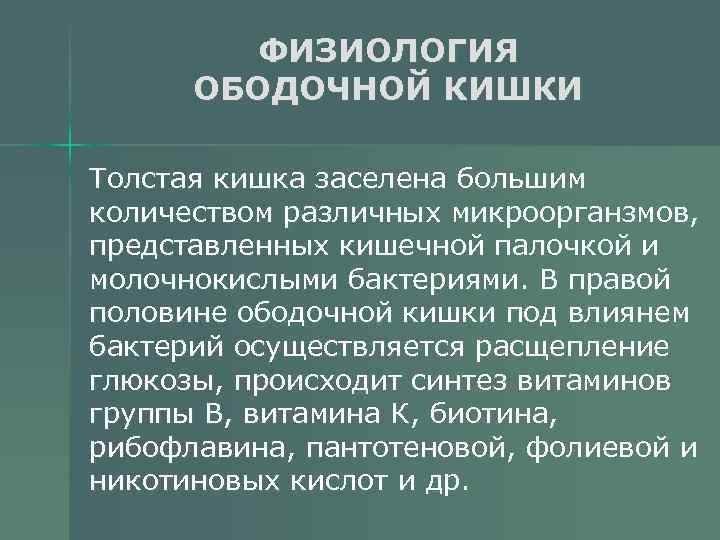 ФИЗИОЛОГИЯ ОБОДОЧНОЙ КИШКИ

Толстая кишка заселена большим количеством различных микроорганзмов, представленных кишечной палочкой и молочнокислыми бактериями. В правой половине ободочной кишки под влиянем бактерий осуществляется расщепление глюкозы, происходит синтез витаминов группы В, витамина К, биотина, рибофлавина, пантотеновой, фолиевой и никотиновых кислот и др.